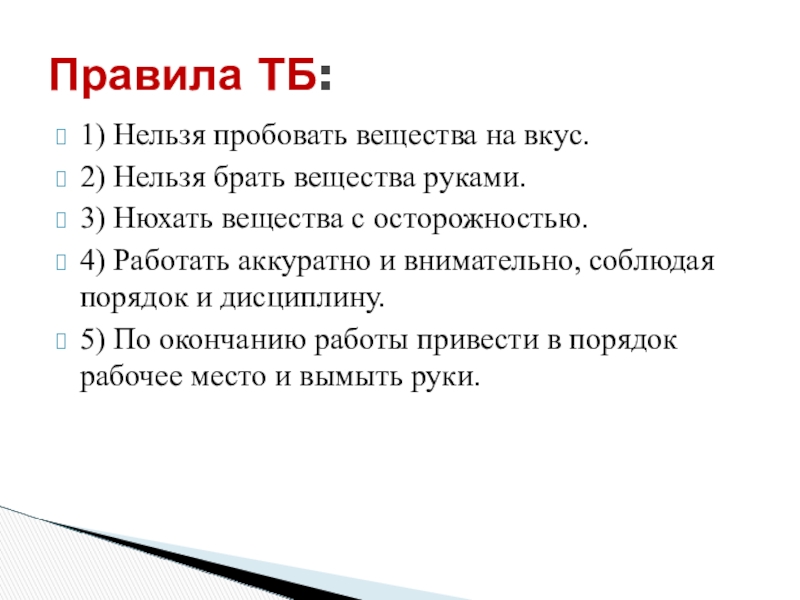 Правила ТБ:

1) Нельзя пробовать вещества на вкус.

2) Нельзя брать вещества руками.

3) Нюхать вещества с осторожностью.

4) Работать аккуратно и внимательно, соблюдая порядок и дисциплину.

5) По окончанию работы привести в порядок рабочее место и вымыть руки.